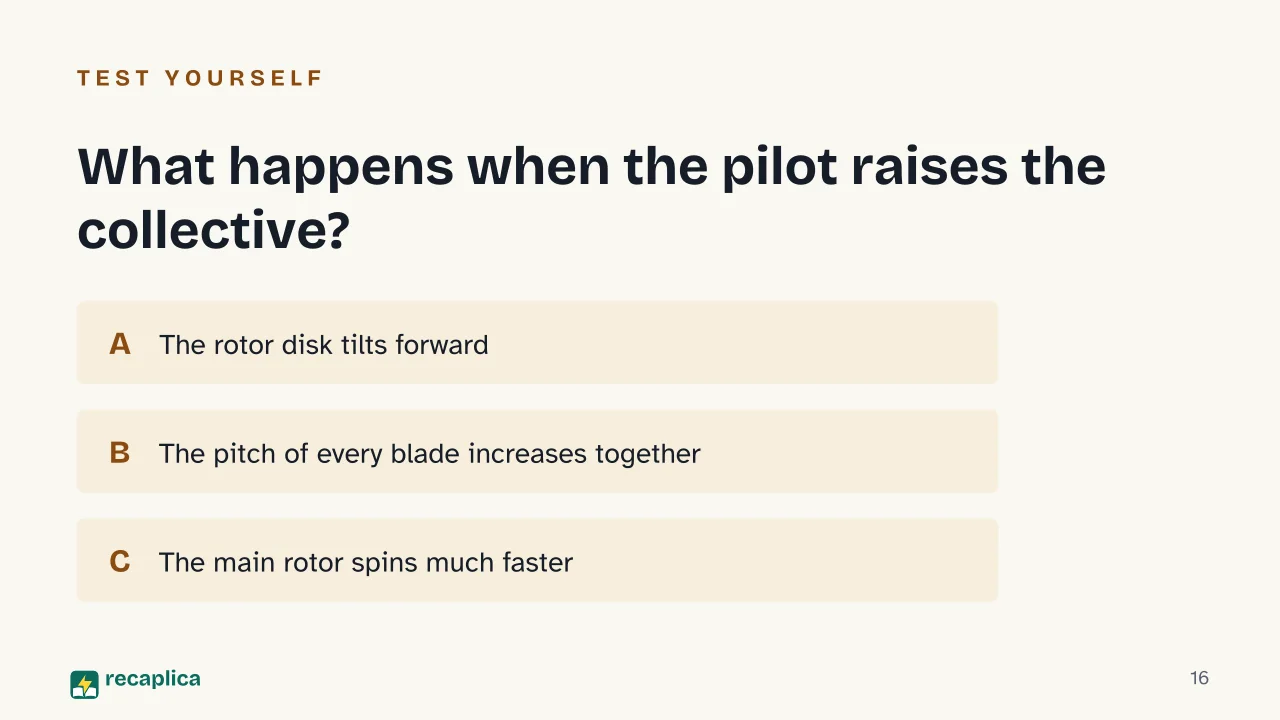 TEST YOURSELF

What happens when the pilot raises the collective?

A The rotor disk tilts forward

B The pitch of every blade increases together

C The main rotor spins much faster

recaplica

16